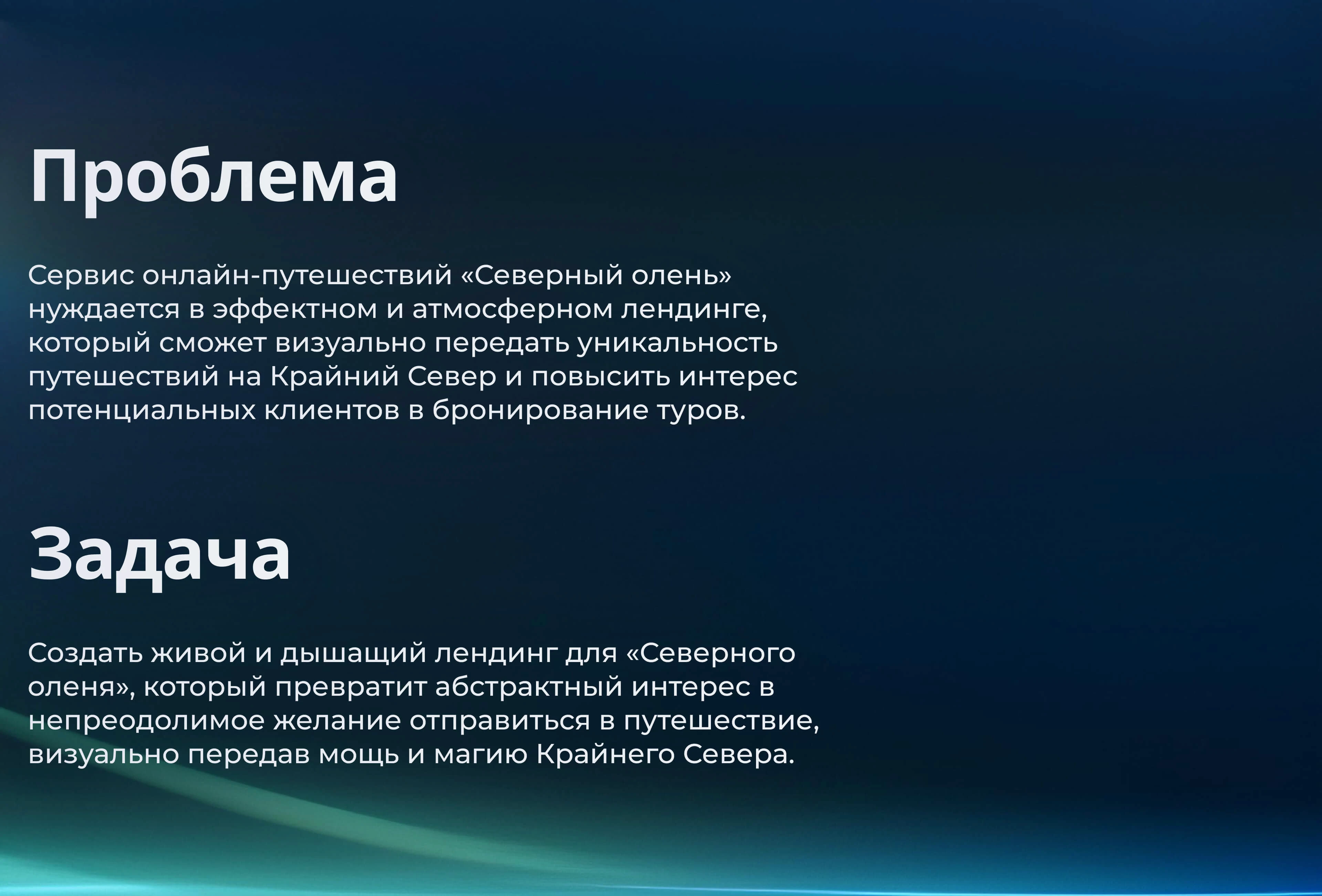 Проблема

Сервис онлайн-путешествий «Северный олень» нуждается в эффектном и атмосферном лендинге, который сможет визуально передать уникальность путешествий на Крайний Север и повысить интерес потенциальных клиентов в бронирование туров.

Задача

Создать живой и дышащий лендинг для «Северного оленя», который превратит абстрактный интерес в непреодолимое желание отправиться в путешествие, визуально передав мощь и магию Крайнего Севера.